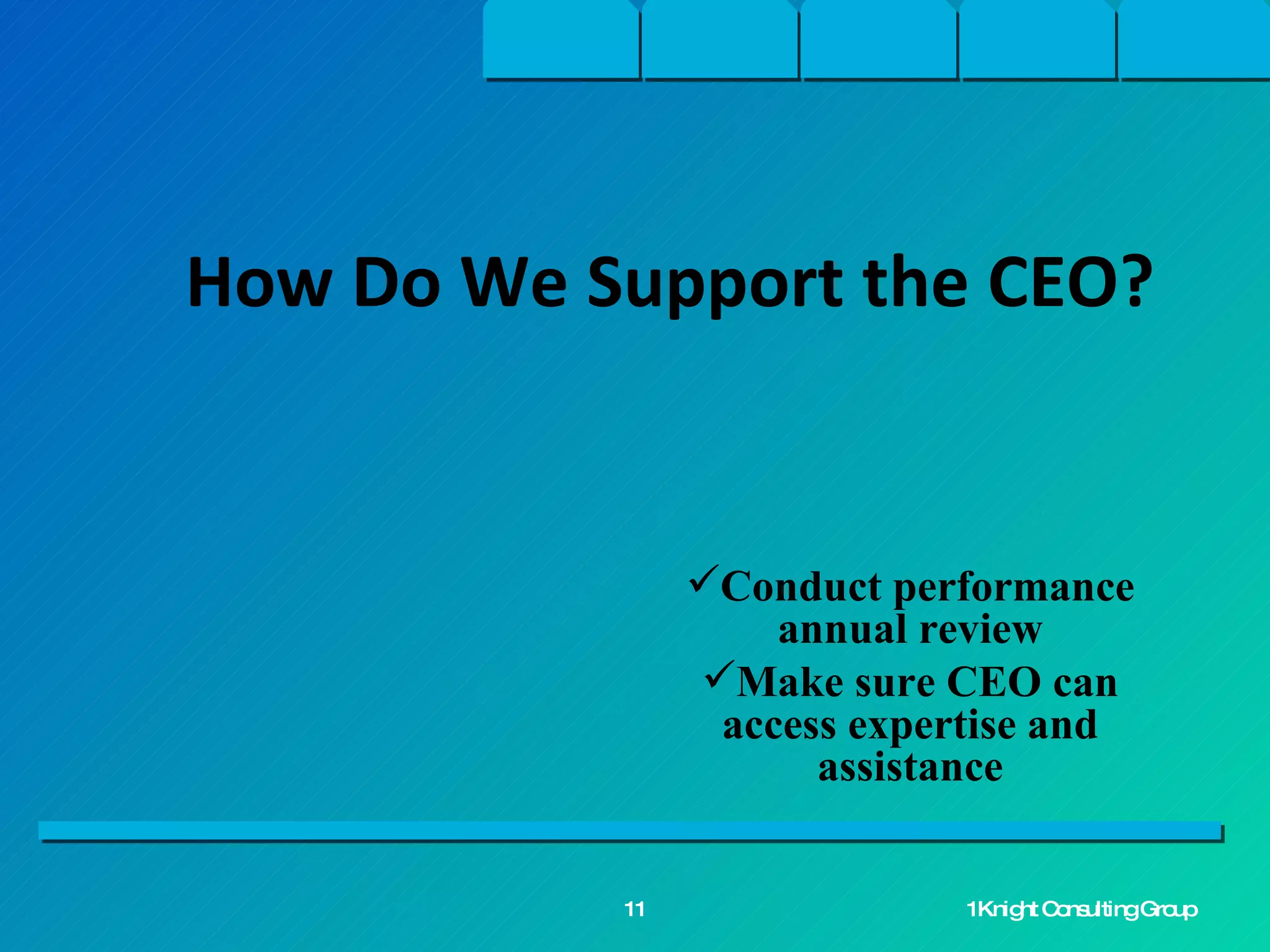 How Do We Support the CEO?

✓Conduct performance annual review

✓Make sure CEO can access expertise and assistance

11

1Knight Consulting Group